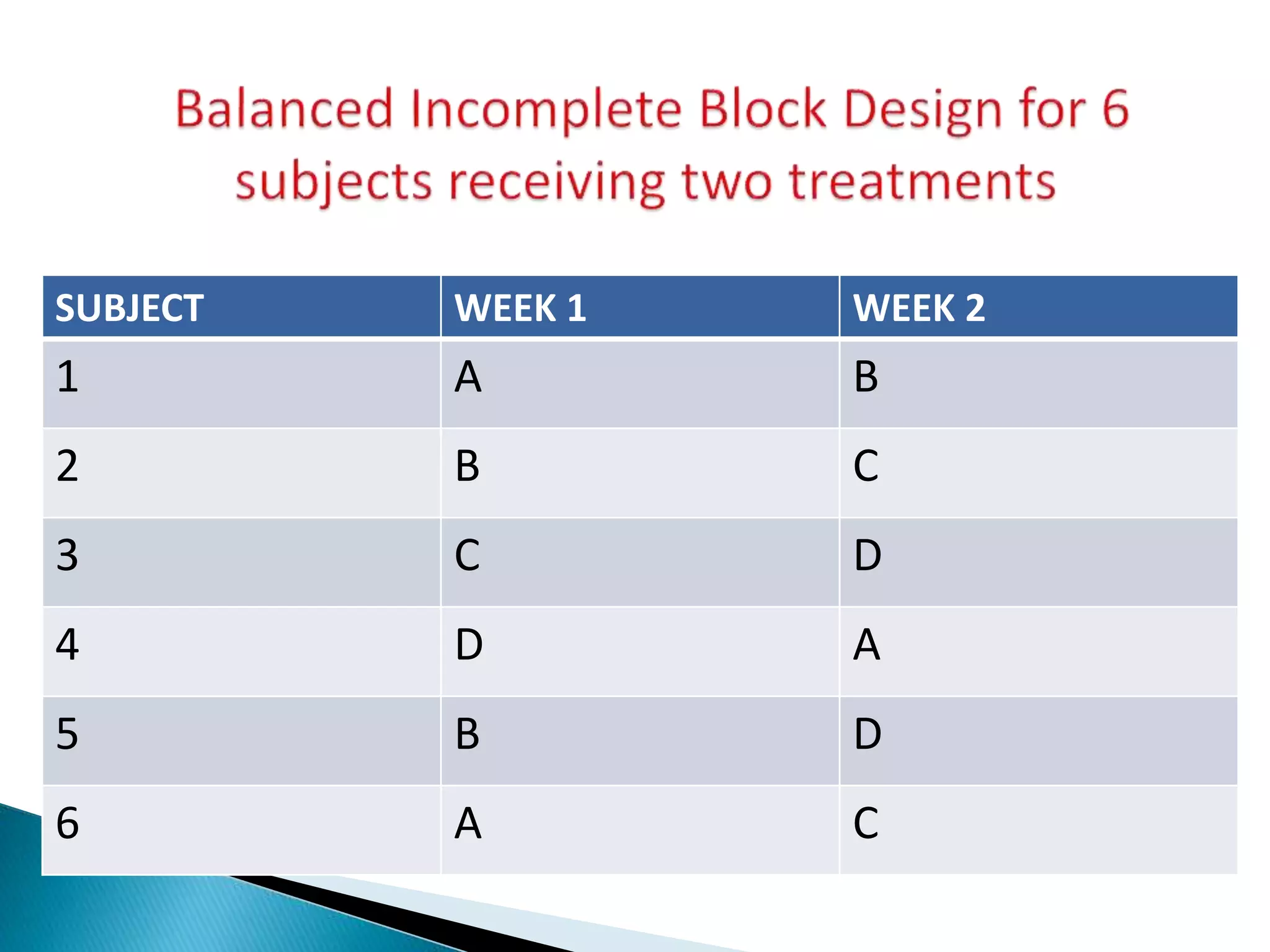 Balanced Incomplete Block Design for 6 subjects receiving two treatments

| SUBJECT | WEEK 1 | WEEK 2 |
|---|---|---|
| 1 | A | B |
| 2 | B | C |
| 3 | C | D |
| 4 | D | A |
| 5 | B | D |
| 6 | A | C |